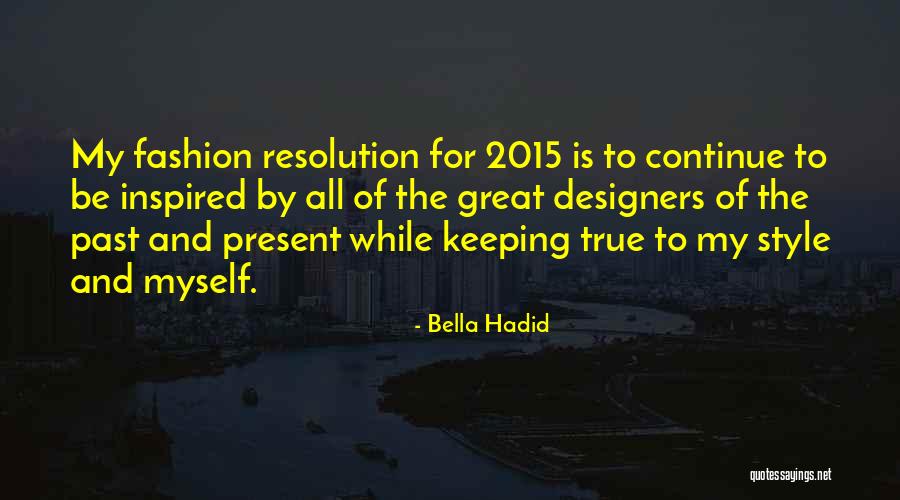 My fashion resolution for 2015 is to continue to be inspired by all of the great designers of the past and present while keeping true to my style and myself.

- Bella Hadid

quotessayings.net